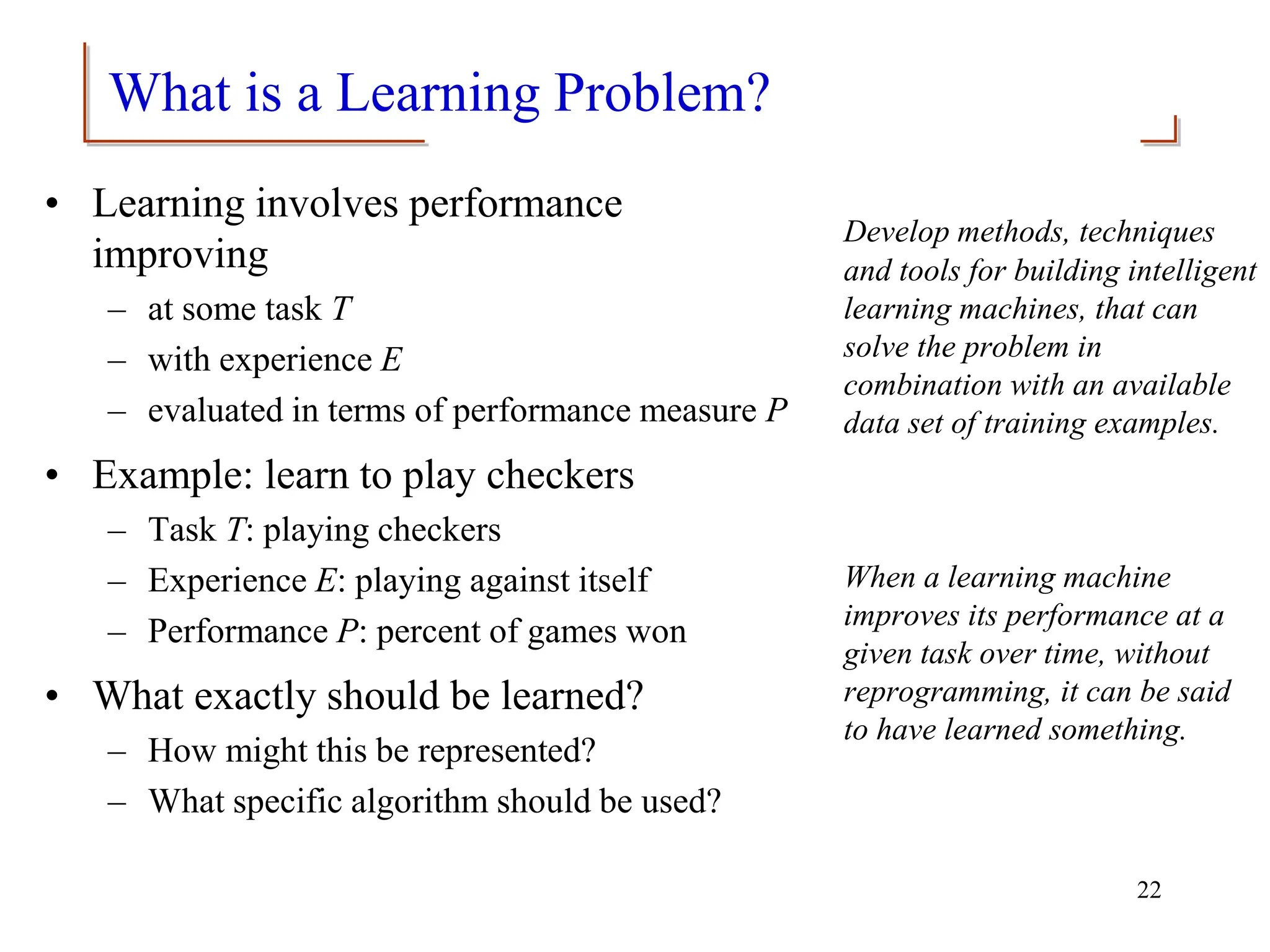 What is a Learning Problem?

• Learning involves performance improving
– at some task $T$
– with experience $E$
– evaluated in terms of performance measure $P$

• Example: learn to play checkers
– Task $T$: playing checkers
– Experience $E$: playing against itself
– Performance $P$: percent of games won

• What exactly should be learned?
– How might this be represented?
– What specific algorithm should be used?

Develop methods, techniques and tools for building intelligent learning machines, that can solve the problem in combination with an available data set of training examples.

When a learning machine improves its performance at a given task over time, without reprogramming, it can be said to have learned something.

22